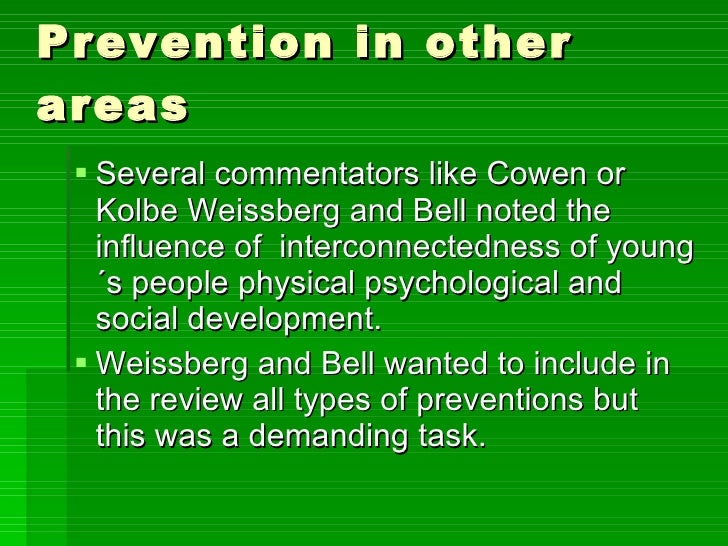 Prevention in other areas

▪ Several commentators like Cowen or Kolbe Weissberg and Bell noted the influence of  interconnectedness of young ´s people physical psychological and social development.
▪ Weissberg and Bell wanted to include in the review all types of preventions but this was a demanding task.